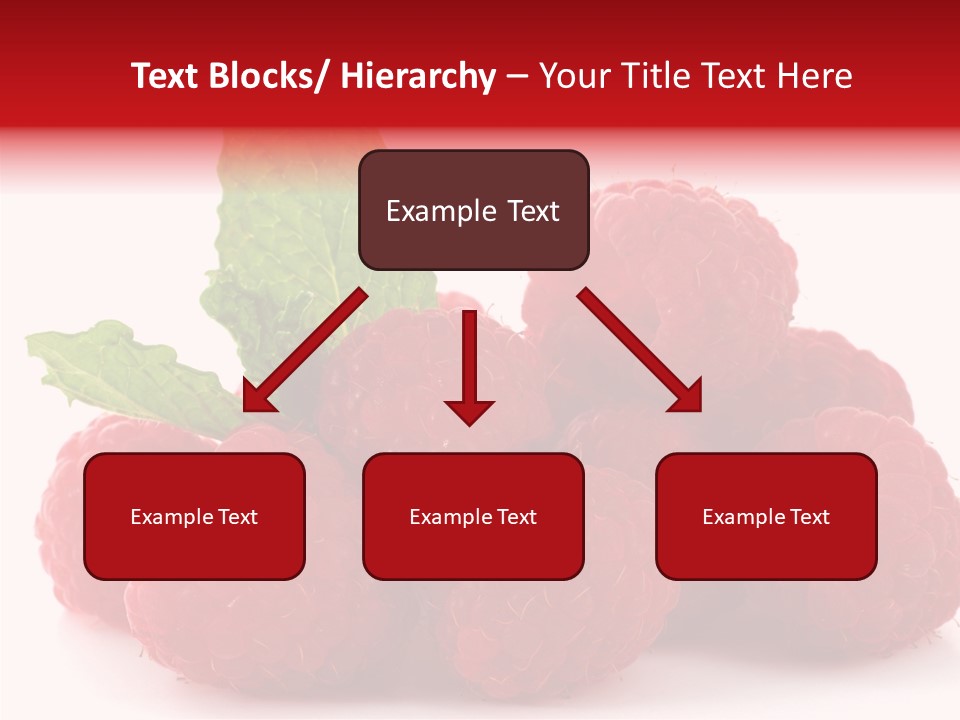 Text Blocks/ Hierarchy – Your Title Text Here

Example Text

Example Text

Example Text

Example Text